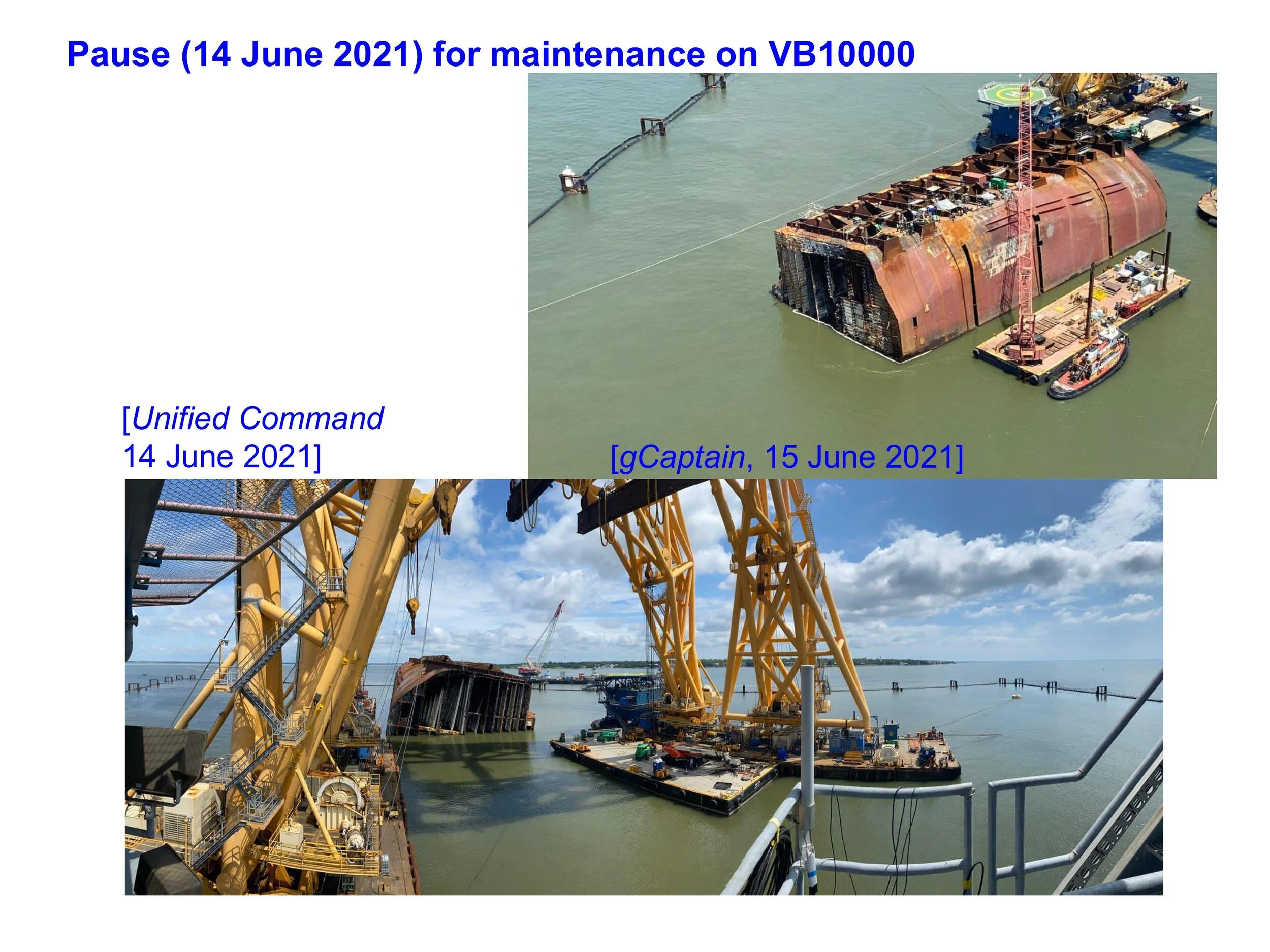 Pause (14 June 2021) for maintenance on VB10000

[Unified Command
14 June 2021]

[gCaptain, 15 June 2021]